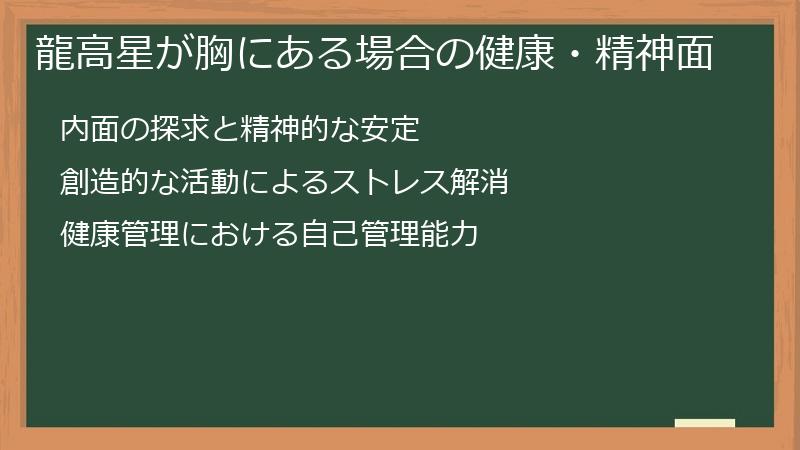 龍高星が胸にある場合の健康・精神面

内面の探求と精神的な安定

創造的な活動によるストレス解消

健康管理における自己管理能力